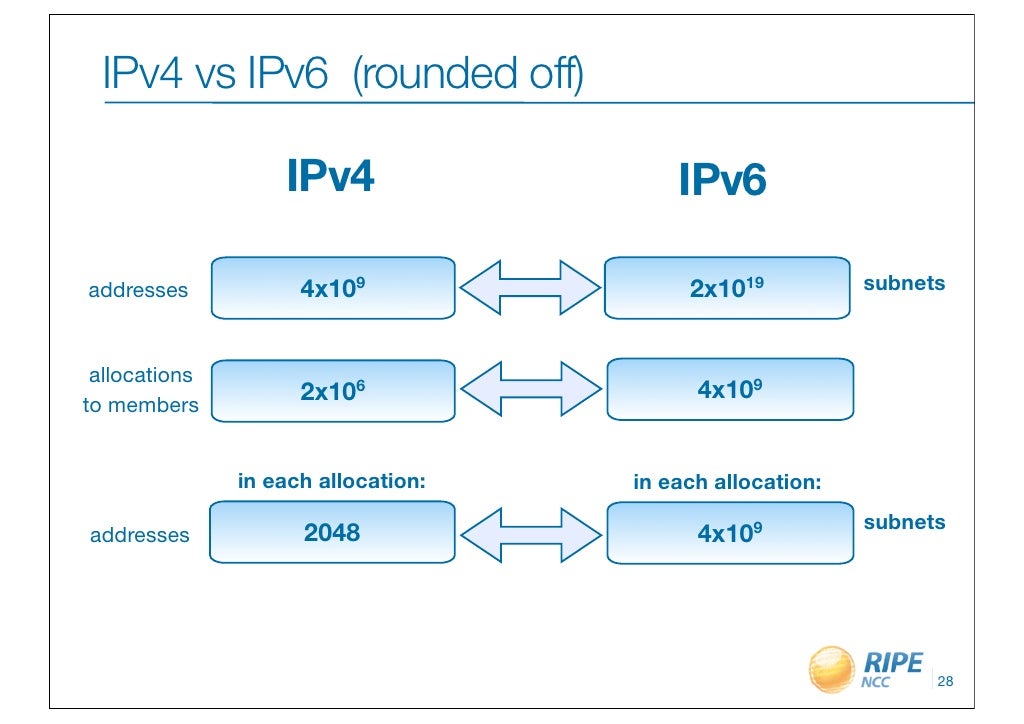 IPv4 vs IPv6 (rounded off)

IPv4

IPv6

addresses $4x10^9$ $2x10^{19}$ subnets

allocations to members $2x10^6$ $4x10^9$

in each allocation:

in each allocation:

addresses 2048 $4x10^9$ subnets

RIPE NCC

28